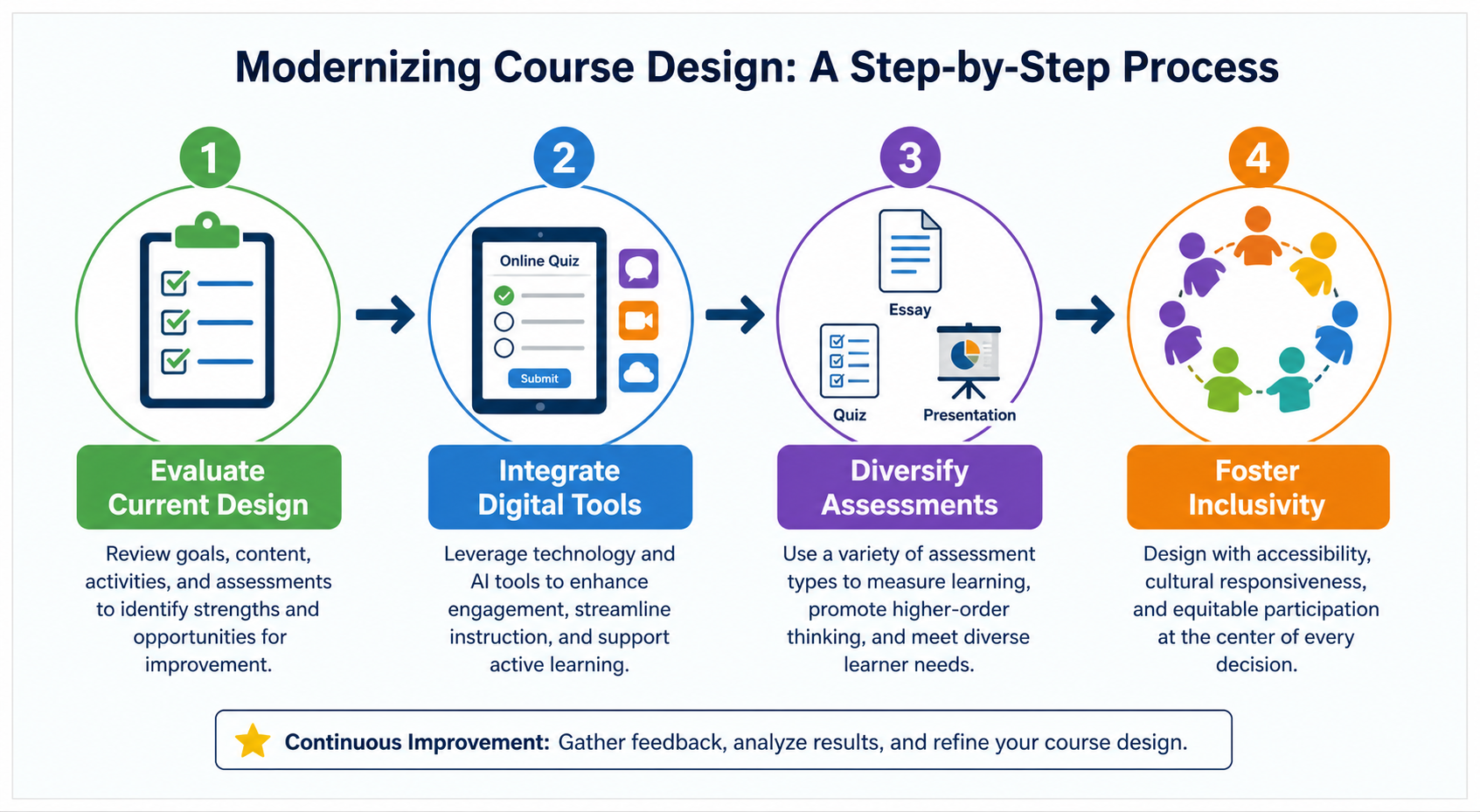 Modernizing Course Design: A Step-by-Step Process

1

Evaluate Current Design

Review goals, content, activities, and assessments to identify strengths and opportunities for improvement.

2

Online Quiz

Submit

Integrate Digital Tools

Leverage technology and AI tools to enhance engagement, streamline instruction, and support active learning.

3

Essay

Quiz

Presentation

Diversify Assessments

Use a variety of assessment types to measure learning, promote higher-order thinking, and meet diverse learner needs.

4

Foster Inclusivity

Design with accessibility, cultural responsiveness, and equitable participation at the center of every decision.

Continuous Improvement: Gather feedback, analyze results, and refine your course design.